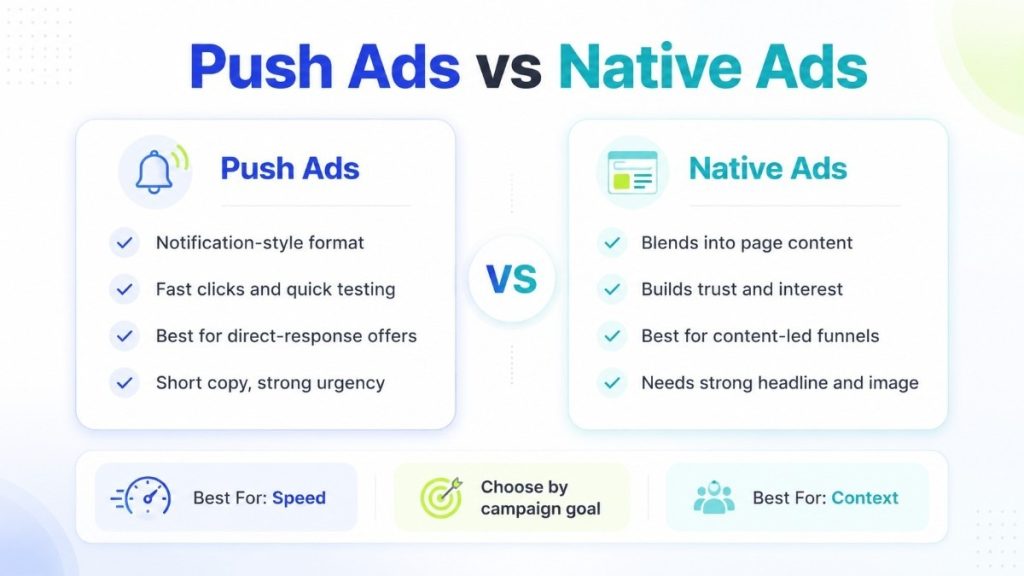 Push Ads vs Native Ads

Push Ads

Notification-style format

Fast clicks and quick testing

Best for direct-response offers

Short copy, strong urgency

VS

Native Ads

Blends into page content

Builds trust and interest

Best for content-led funnels

Needs strong headline and image

Best For: Speed

Choose by campaign goal

Best For: Context